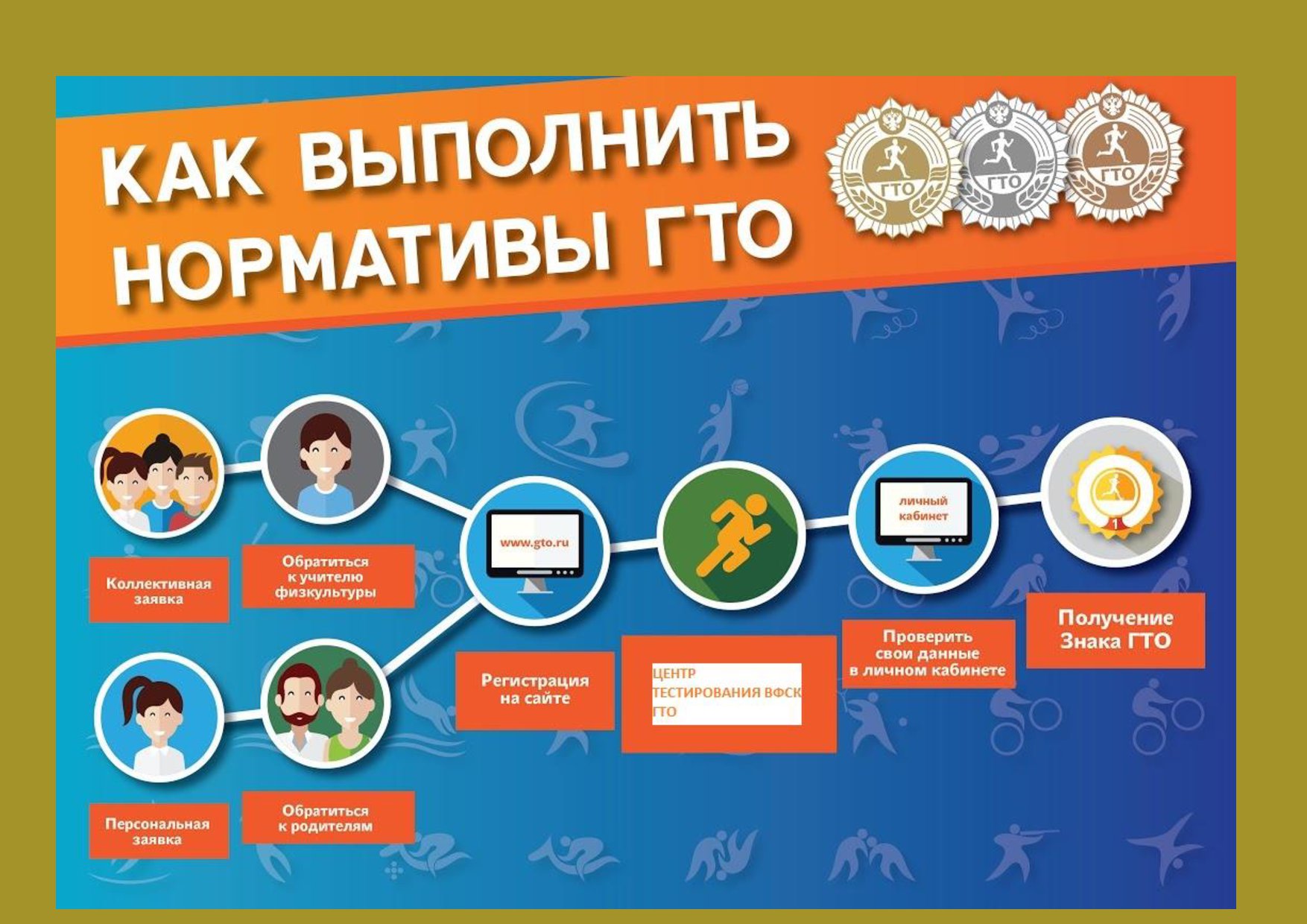 КАК ВЫПОЛНИТЬ НОРМАТИВЫ ГТО

ГТО ГТО ГТО

Коллективная заявка

Обратиться к учителю физкультуры

Персональная заявка

Обратиться к родителям

www.gto.ru

Регистрация на сайте

ЦЕНТР ТЕСТИРОВАНИЯ ВФСК ГТО

личный кабинет

Проверить свои данные в личном кабинете

1

Получение Знака ГТО